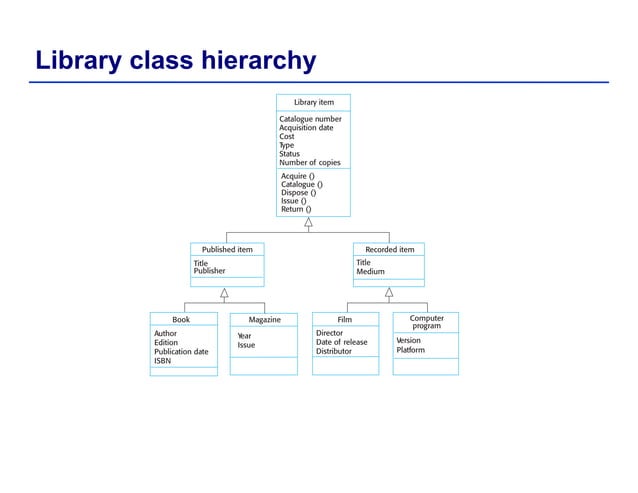 Library class hierarchy

Library item

Catalogue number
Acquisition date
Cost
Type
Status
Number of copies

Acquire ()
Catalogue ()
Dispose ()
Issue ()
Return ()

Published item

Title
Publisher

Recorded item

Title
Medium

Book

Author
Edition
Publication date
ISBN

Magazine

Year
Issue

Film

Director
Date of release
Distributor

Computer program

Version
Platform